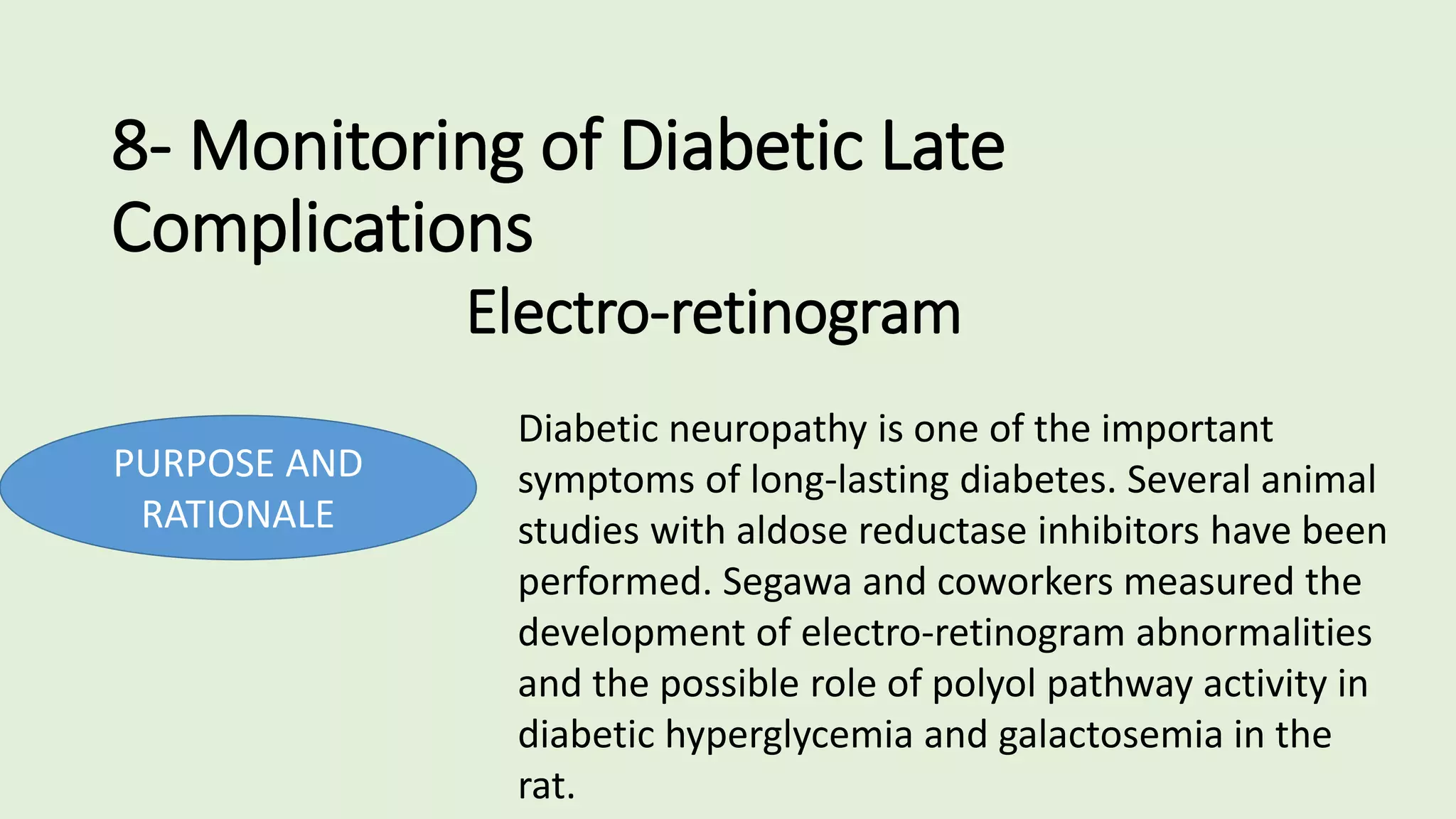 8- Monitoring of Diabetic Late Complications

Electro-retinogram

PURPOSE AND RATIONALE

Diabetic neuropathy is one of the important symptoms of long-lasting diabetes. Several animal studies with aldose reductase inhibitors have been performed. Segawa and coworkers measured the development of electro-retinogram abnormalities and the possible role of polyol pathway activity in diabetic hyperglycemia and galactosemia in the rat.